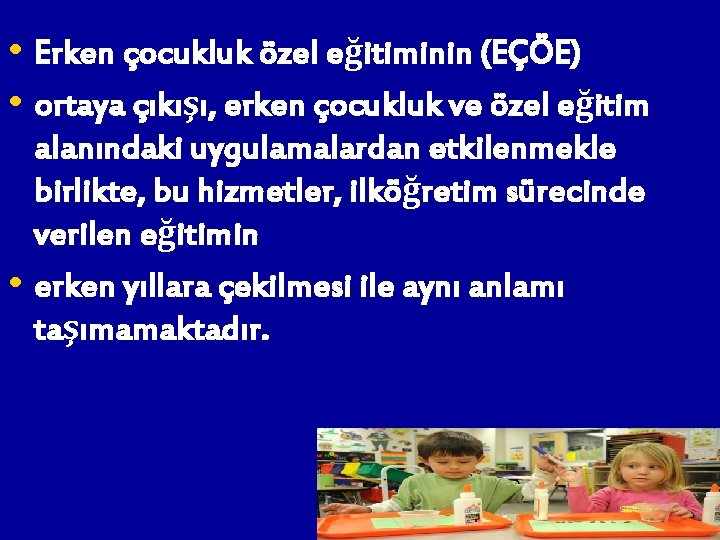 • Erken çocukluk özel eğitiminin (EÇÖE)
• ortaya çıkışı, erken çocukluk ve özel eğitim alanındaki uygulamalardan etkilenmekle birlikte, bu hizmetler, ilköğretim sürecinde verilen eğitimin
• erken yıllara çekilmesi ile aynı anlamı taşımamaktadır.